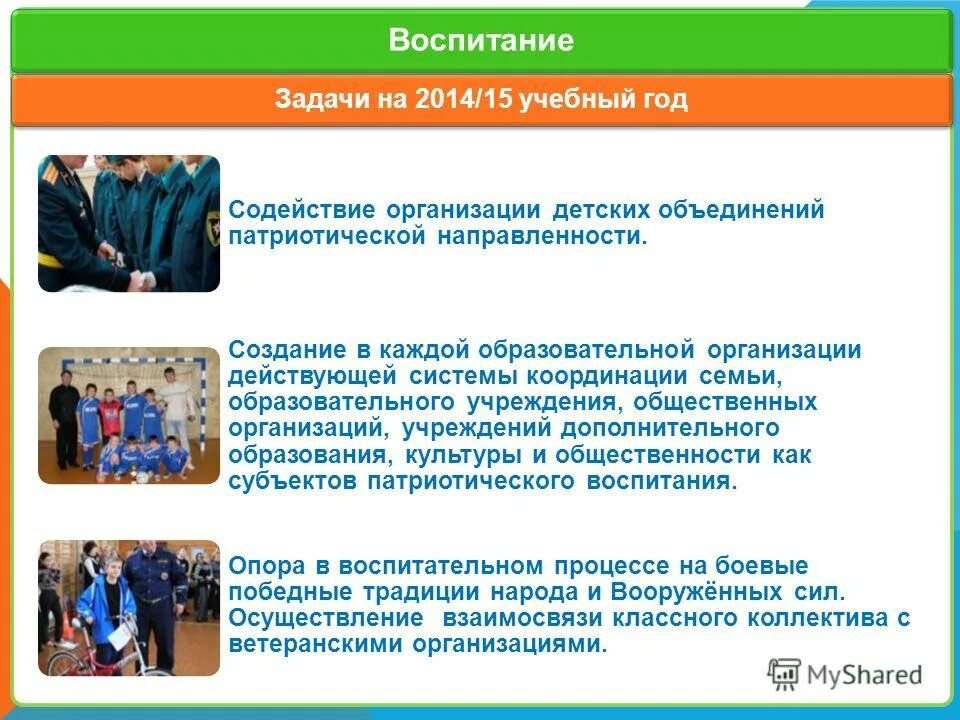 Воспитание

Задачи на 2014/15 учебный год

Содействие организации детских объединений патриотической направленности.

Создание в каждой образовательной организации действующей системы координации семьи, образовательного учреждения, общественных организаций, учреждений дополнительного образования, культуры и общественности как субъектов патриотического воспитания.

Опора в воспитательном процессе на боевые победные традиции народа и Вооружённых сил. Осуществление взаимосвязи классного коллектива с ветеранскими организациями.

MyShared